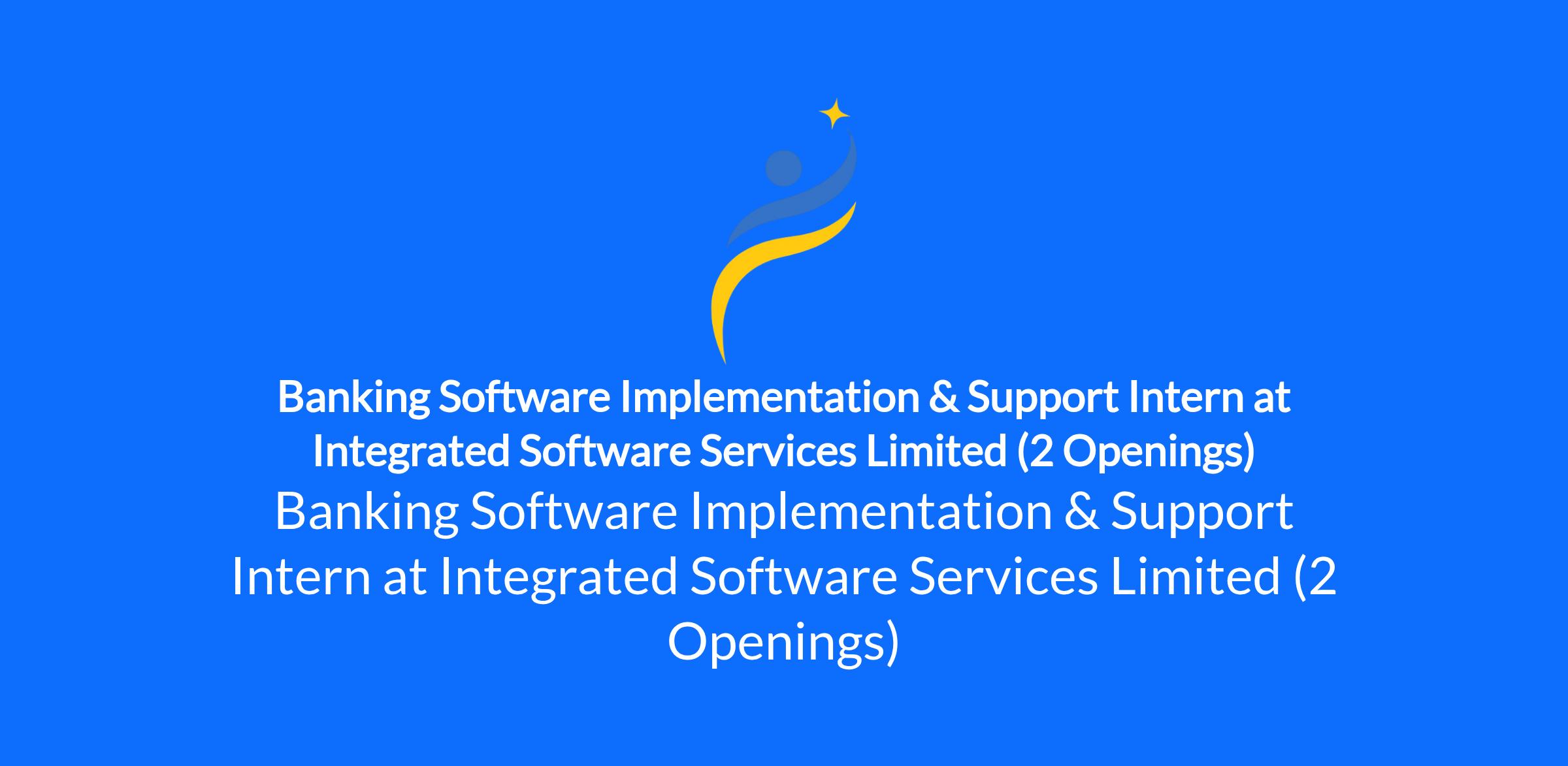 Banking Software Implementation & Support Intern at Integrated Software Services Limited (2 Openings)

Banking Software Implementation & Support Intern at Integrated Software Services Limited (2 Openings)